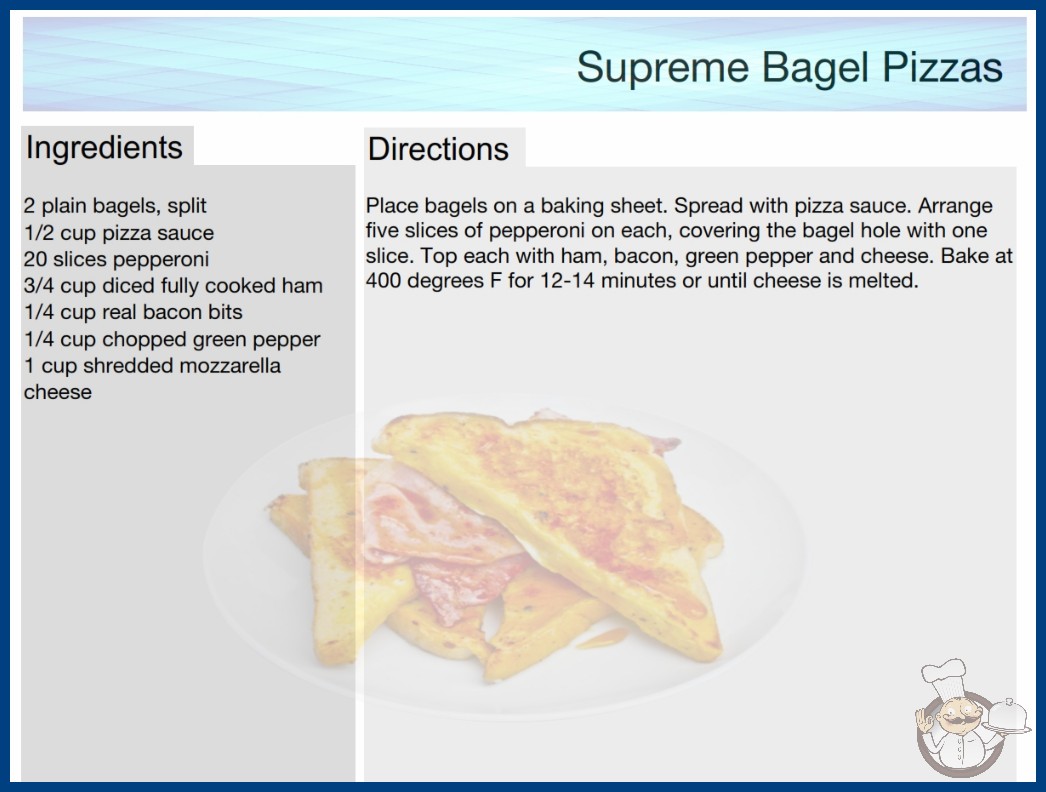 Supreme Bagel Pizzas

Ingredients

2 plain bagels, split
1/2 cup pizza sauce
20 slices pepperoni
3/4 cup diced fully cooked ham
1/4 cup real bacon bits
1/4 cup chopped green pepper
1 cup shredded mozzarella cheese

Directions

Place bagels on a baking sheet. Spread with pizza sauce. Arrange five slices of pepperoni on each, covering the bagel hole with one slice. Top each with ham, bacon, green pepper and cheese. Bake at 400 degrees F for 12-14 minutes or until cheese is melted.